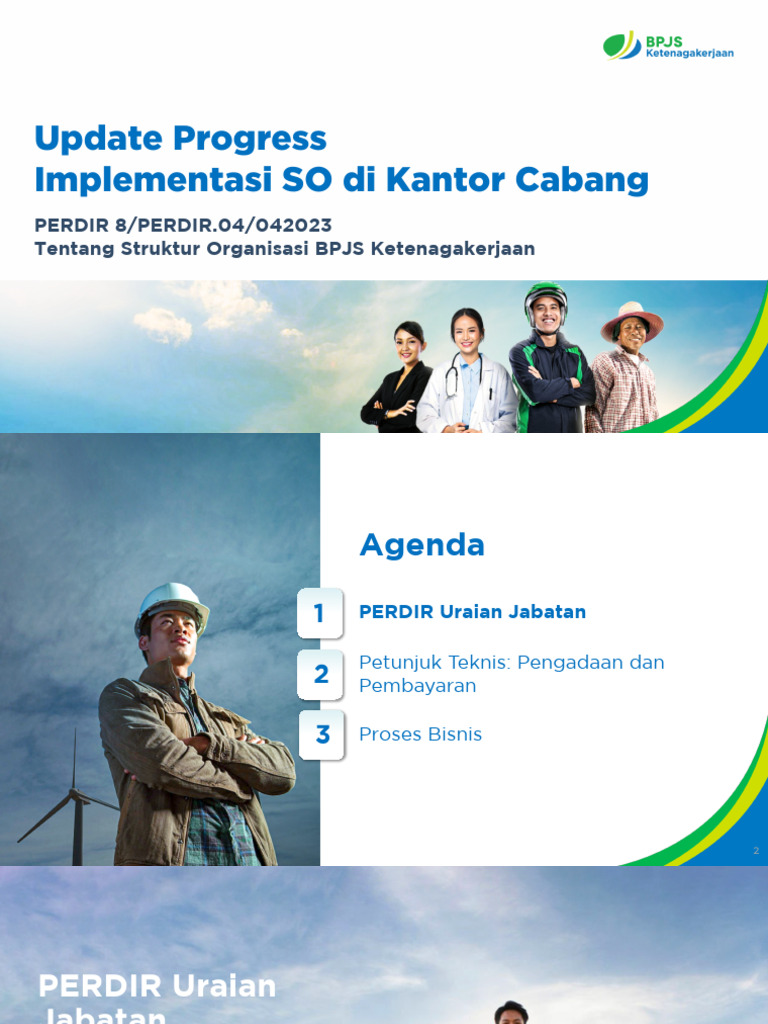 BPJS Ketenagakerjaan

Update Progress
Implementasi SO di Kantor Cabang

PERDIR 8/PERDIR.04/042023
Tentang Struktur Organisasi BPJS Ketenagakerjaan

Agenda

1 PERDIR Uraian Jabatan

2 Petunjuk Teknis: Pengadaan dan Pembayaran

3 Proses Bisnis

2

PERDIR Uraian Jabatan